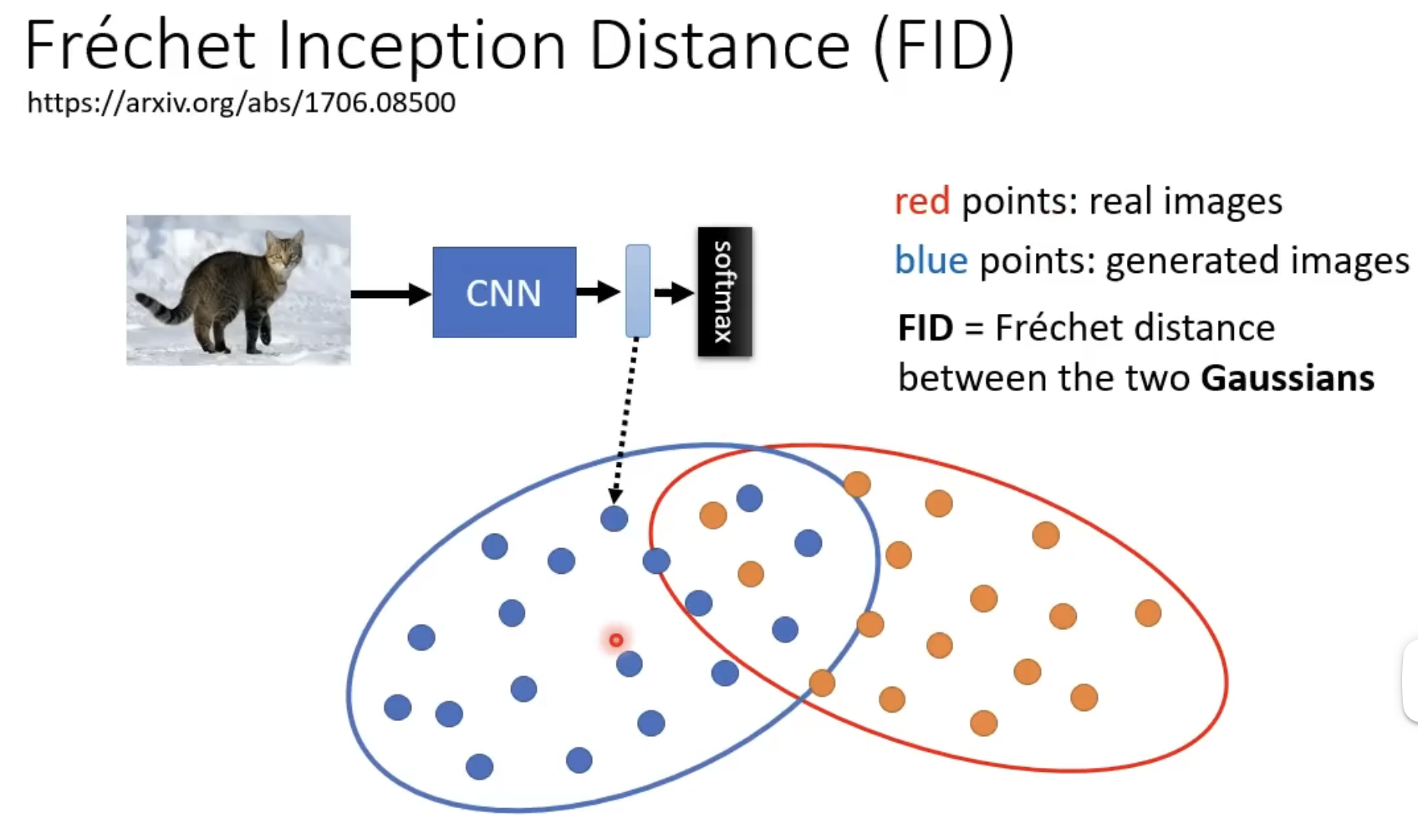 Fréchet Inception Distance (FID)
https://arxiv.org/abs/1706.08500

CNN

softmax

red points: real images

blue points: generated images

FID = Fréchet distance between the two Gaussians